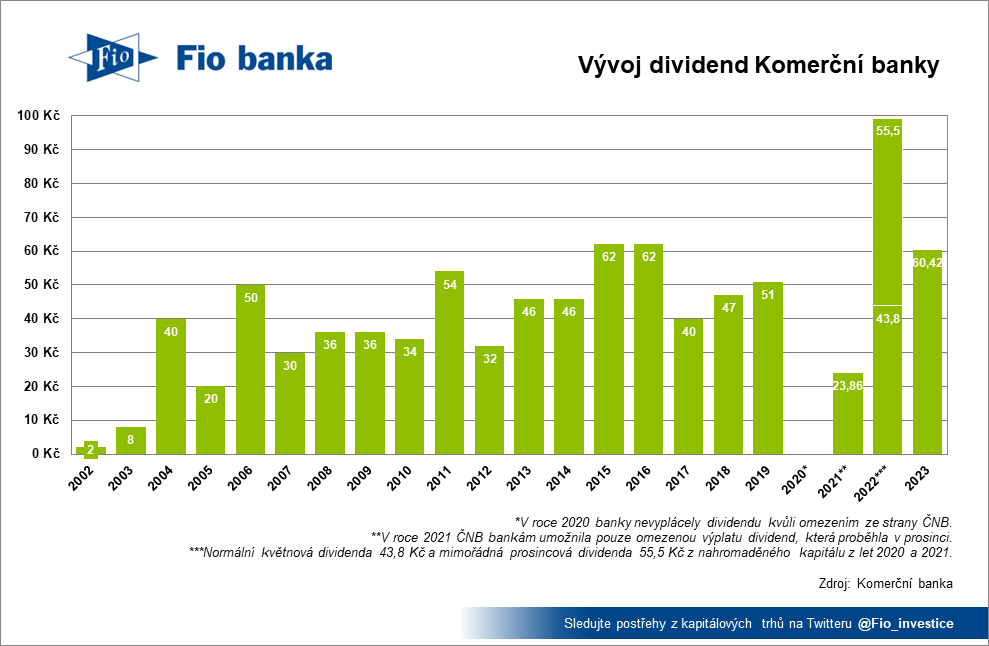 Fio Fio banka

Vývoj dividend Komerční banky

100 Kč
90 Kč
80 Kč
70 Kč
60 Kč
50 Kč
40 Kč
30 Kč
20 Kč
10 Kč
0 Kč

2
8
40
20
50
30
36
36
34
54
32
46
46
62
62
40
47
51
23,86
43,8
55,5
60,42

2002
2003
2004
2005
2006
2007
2008
2009
2010
2011
2012
2013
2014
2015
2016
2017
2018
2019
2020*
2021**
2022***
2023

*V roce 2020 banky nevyplácely dividendu kvůli omezením ze strany ČNB.
**V roce 2021 ČNB bankám umožnila pouze omezenou výplatu dividend, která proběhla v prosinci.
***Normální květnová dividenda 43,8 Kč a mimořádná prosincová dividenda 55,5 Kč z nahromaděného kapitálu z let 2020 a 2021.

Zdroj: Komerční banka

Sledujte postřehy z kapitálových trhů na Twitteru @Fio_investice